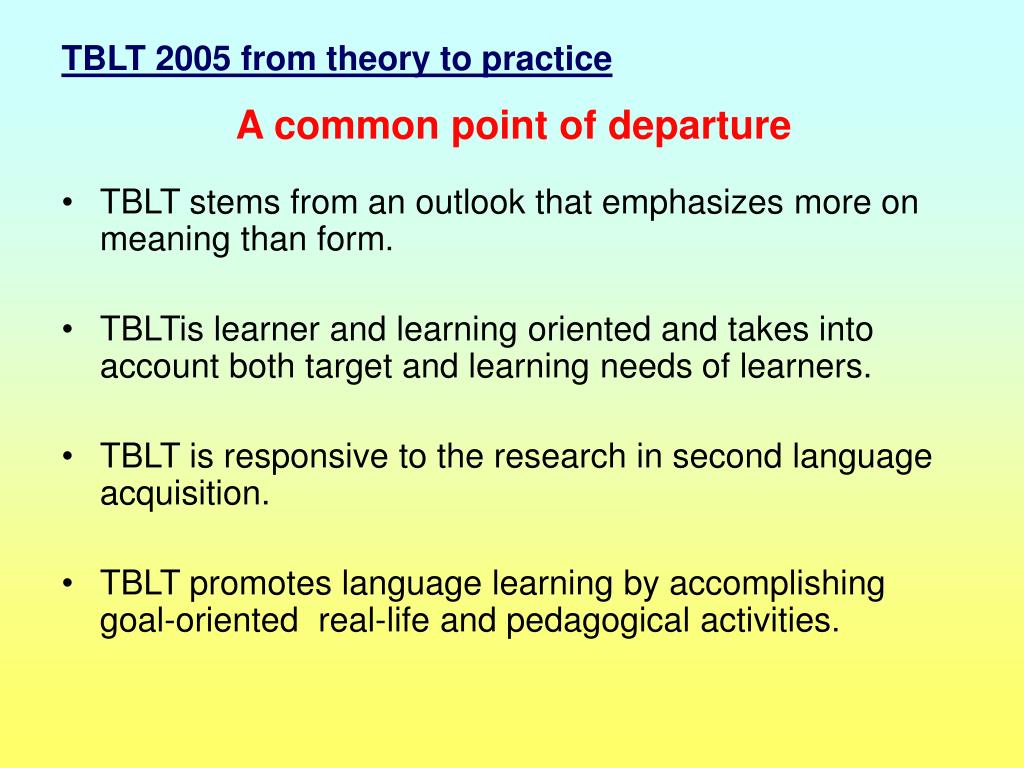 TBLT 2005 from theory to practice

A common point of departure

• TBLT stems from an outlook that emphasizes more on meaning than form.

• TBLTis learner and learning oriented and takes into account both target and learning needs of learners.

• TBLT is responsive to the research in second language acquisition.

• TBLT promotes language learning by accomplishing goal-oriented real-life and pedagogical activities.